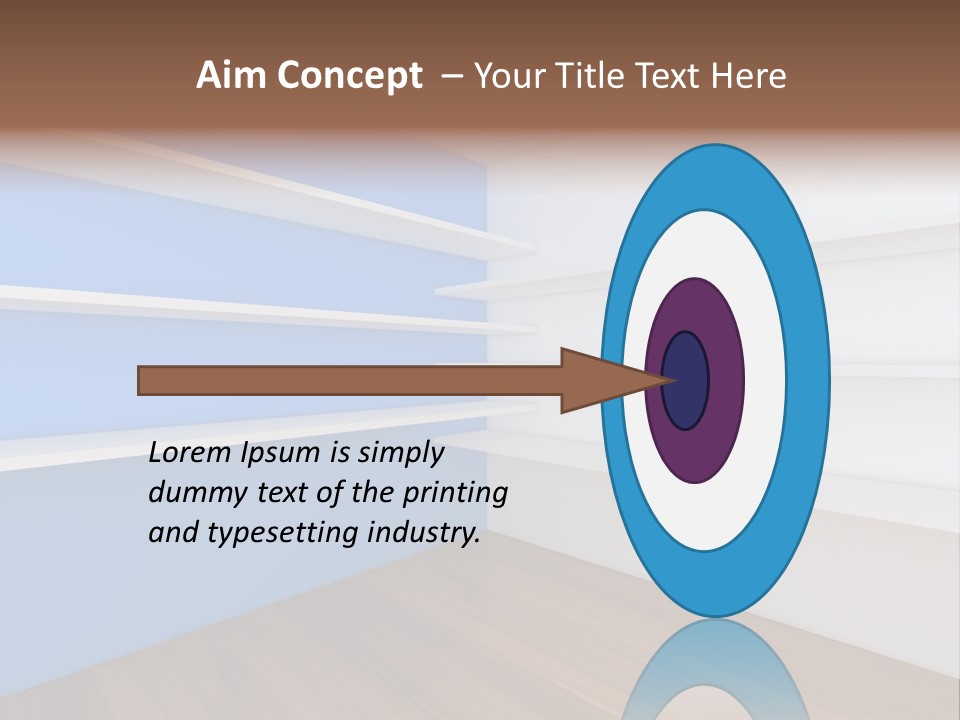 Aim Concept – Your Title Text Here

Lorem Ipsum is simply dummy text of the printing and typesetting industry.